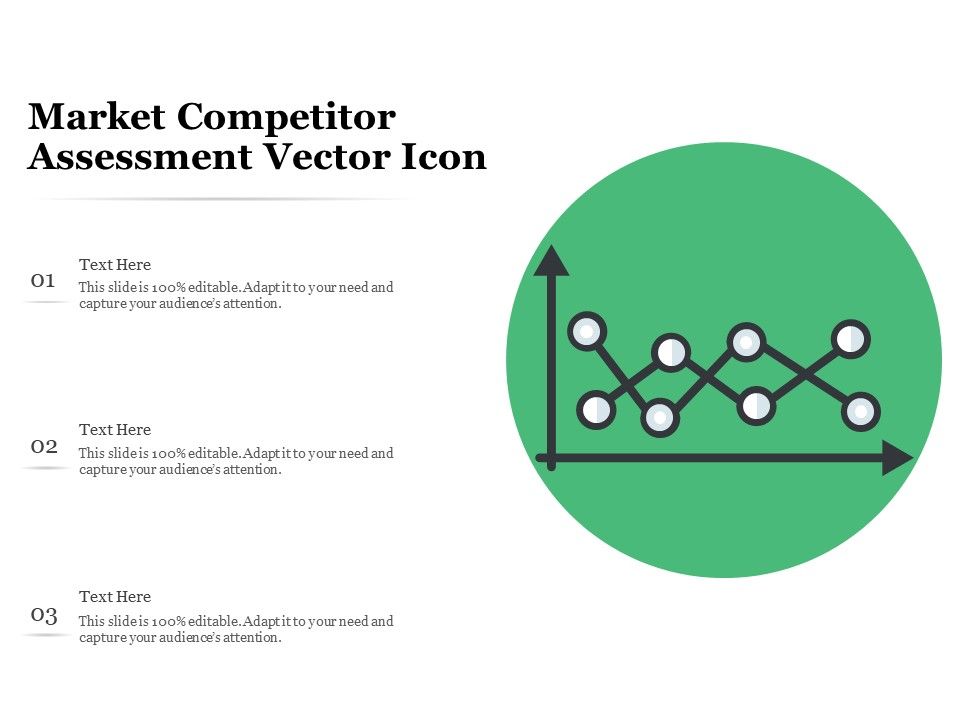 Market Competitor Assessment Vector Icon

01

Text Here

This slide is 100% editable. Adapt it to your need and capture your audience's attention.

02

Text Here

This slide is 100% editable. Adapt it to your need and capture your audience's attention.

03

Text Here

This slide is 100% editable. Adapt it to your need and capture your audience's attention.